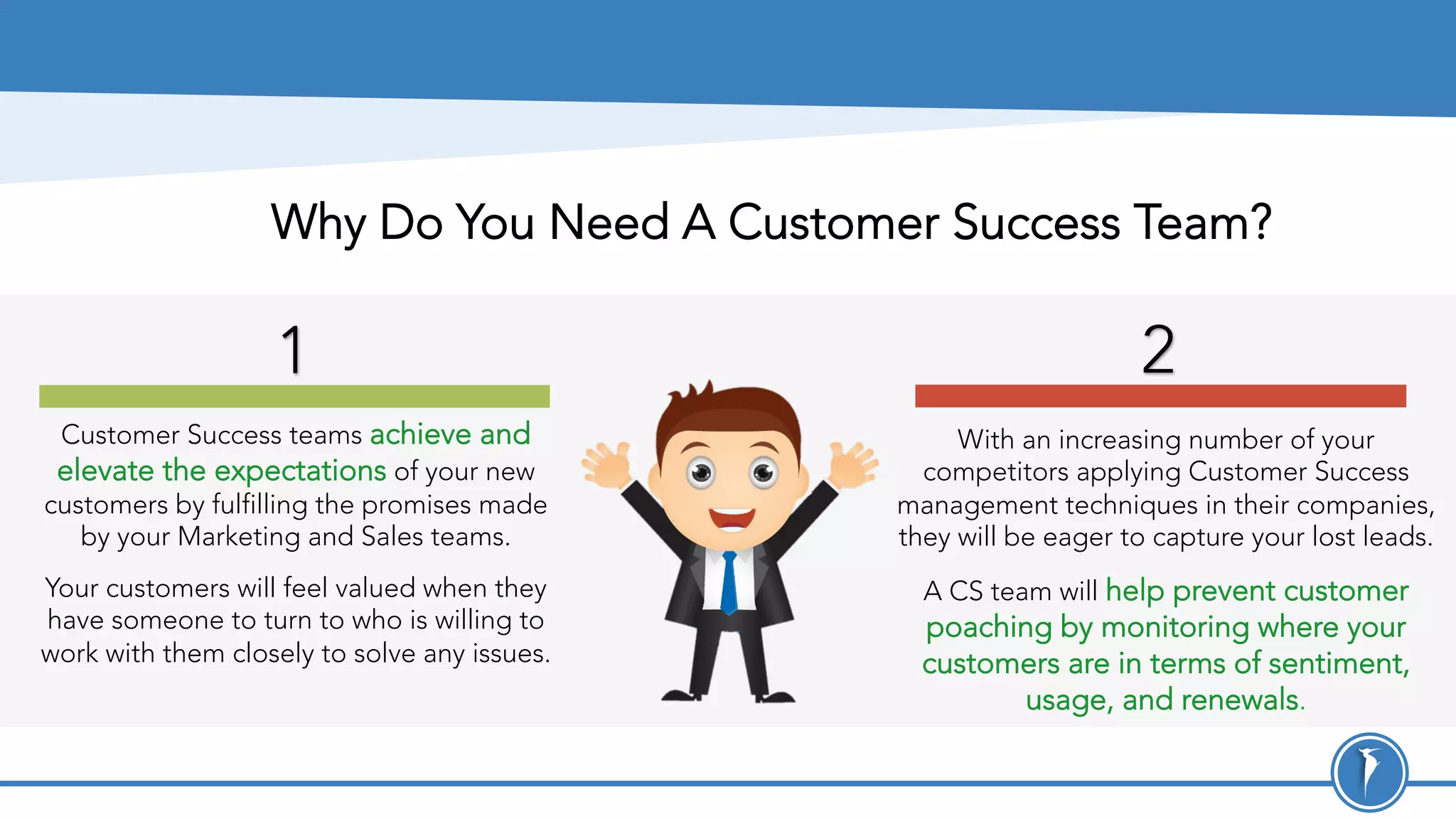 Why Do You Need A Customer Success Team?

1

Customer Success teams achieve and elevate the expectations of your new customers by fulfilling the promises made by your Marketing and Sales teams.

Your customers will feel valued when they have someone to turn to who is willing to work with them closely to solve any issues.

2

With an increasing number of your competitors applying Customer Success management techniques in their companies, they will be eager to capture your lost leads.

A CS team will help prevent customer poaching by monitoring where your customers are in terms of sentiment, usage, and renewals.